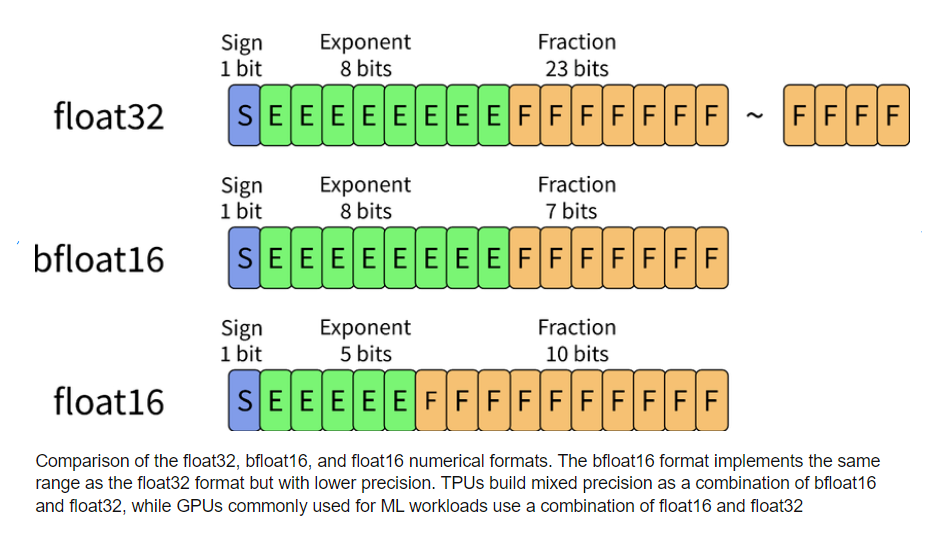 Sign
1 bit

Exponent
8 bits

Fraction
23 bits

float32

S E E E E E E E E F F F F F F F ~ F F F F

Sign
1 bit

Exponent
8 bits

Fraction
7 bits

bfloat16

S E E E E E E E E F F F F F F F

Sign
1 bit

Exponent
5 bits

Fraction
10 bits

float16

S E E E E E F F F F F F F F F F

Comparison of the float32, bfloat16, and float16 numerical formats. The bfloat16 format implements the same range as the float32 format but with lower precision. TPUs build mixed precision as a combination of bfloat16 and float32, while GPUs commonly used for ML workloads use a combination of float16 and float32